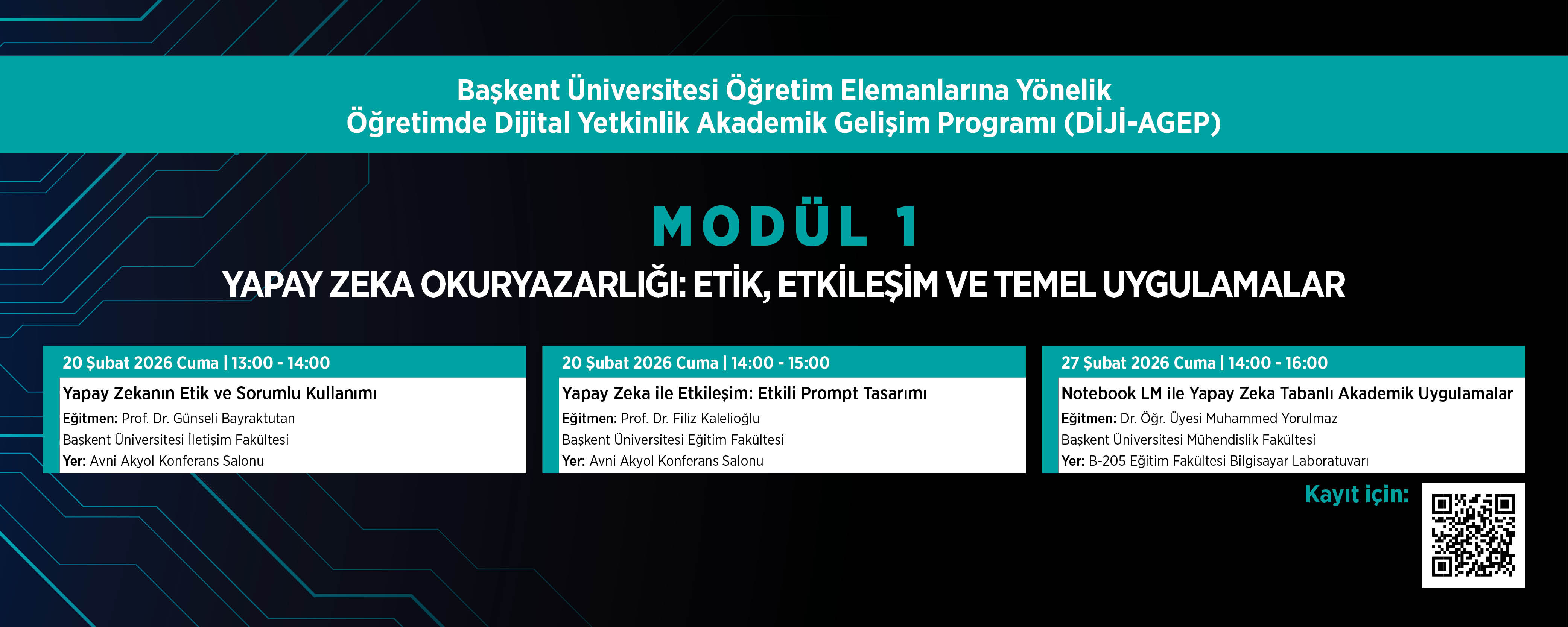 Başkent Üniversitesi Öğretim Elemanlarına Yönelik
Öğretimde Dijital Yetkinlik Akademik Gelişim Programı (DİJİ-AGEP)

MODÜL 1

YAPAY ZEKA OKURYAZARLIĞI: ETİK, ETKİLEŞİM VE TEMEL UYGULAMALAR

20 Şubat 2026 Cuma | 13:00 - 14:00
Yapay Zekanın Etik ve Sorumlu Kullanımı
Eğitmen: Prof. Dr. Günseli Bayraktutan
Başkent Üniversitesi İletişim Fakültesi
Yer: Avni Akyol Konferans Salonu

20 Şubat 2026 Cuma | 14:00 - 15:00
Yapay Zeka ile Etkileşim: Etkili Prompt Tasarımı
Eğitmen: Prof. Dr. Filiz Kalelioğlu
Başkent Üniversitesi Eğitim Fakültesi
Yer: Avni Akyol Konferans Salonu

27 Şubat 2026 Cuma | 14:00 - 16:00
Notebook LM ile Yapay Zeka Tabanlı Akademik Uygulamalar
Eğitmen: Dr. Öğr. Üyesi Muhammed Yorulmaz
Başkent Üniversitesi Mühendislik Fakültesi
Yer: B-205 Eğitim Fakültesi Bilgisayar Laboratuvarı

Kayıt için: